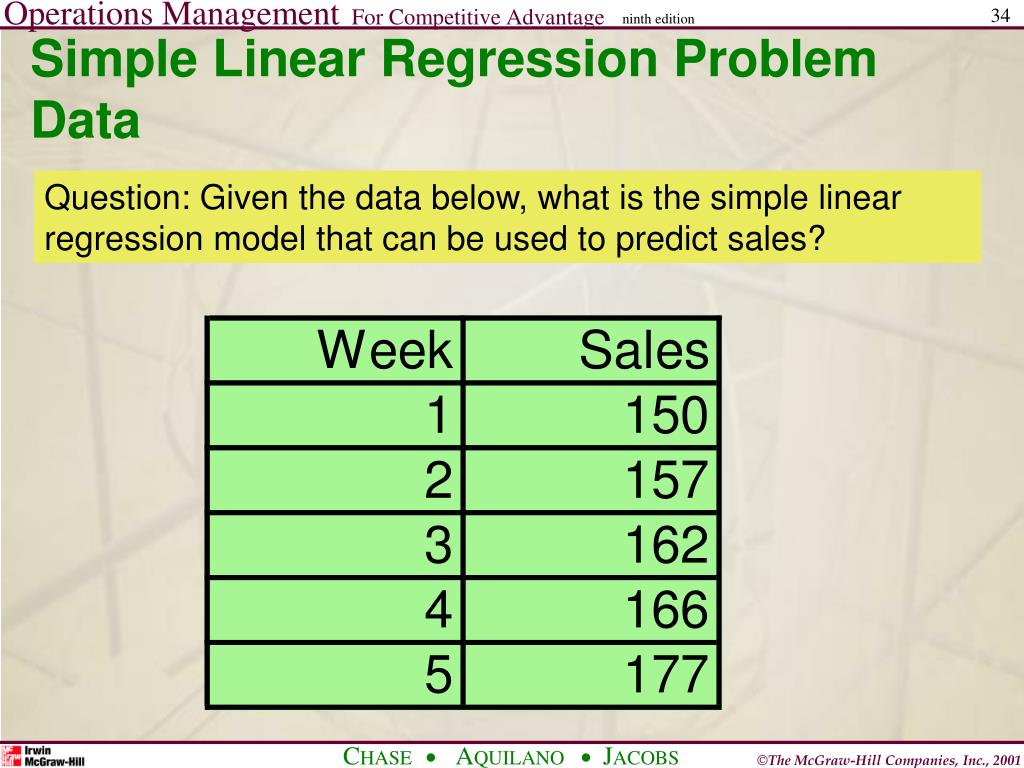 Operations Management For Competitive Advantage ninth edition 34

Simple Linear Regression Problem Data

Question: Given the data below, what is the simple linear regression model that can be used to predict sales?

| Week | Sales |
|---|---|
| 1 | 150 |
| 2 | 157 |
| 3 | 162 |
| 4 | 166 |
| 5 | 177 |

Irwin McGraw-Hill

CHASE • AQUILANO • JACOBS

©The McGraw-Hill Companies, Inc., 2001